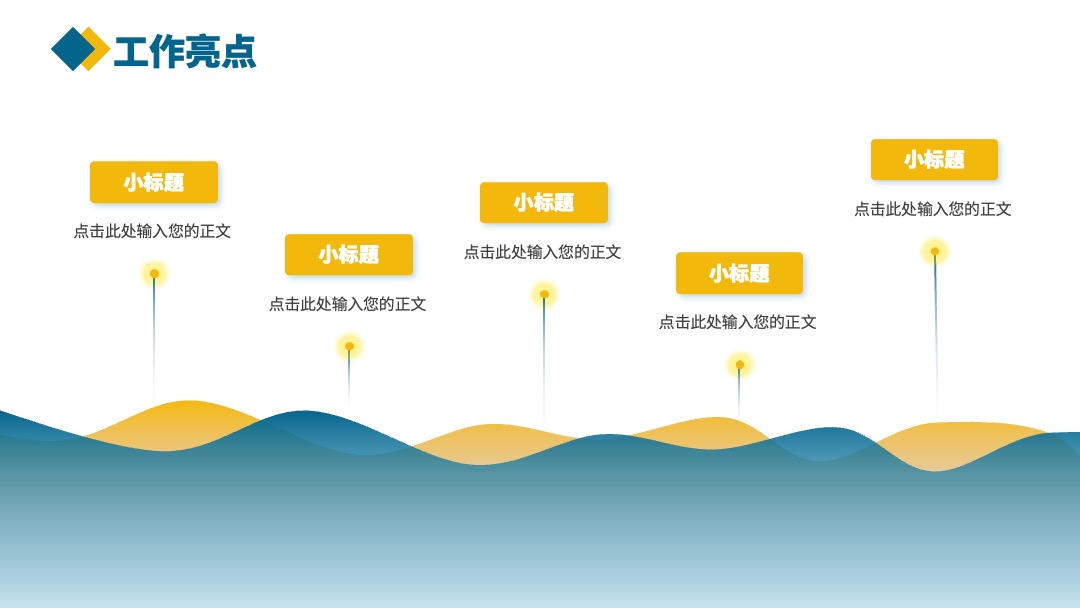 工作亮点

小标题

点击此处输入您的正文

小标题

点击此处输入您的正文

小标题

点击此处输入您的正文

小标题

点击此处输入您的正文

小标题

点击此处输入您的正文